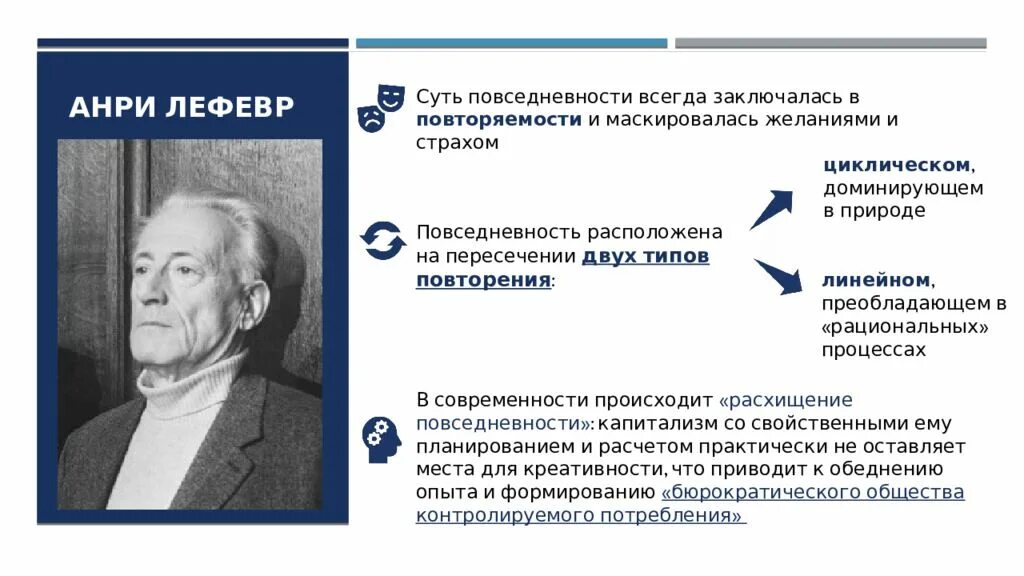 АНРИ ЛЕФЕВР

Суть повседневности всегда заключалась в повторяемости и маскировалась желаниями и страхом

Повседневность расположена на пересечении двух типов повторения:

циклическом, доминирующем в природе

линейном, преобладающем в «рациональных» процессах

В современности происходит «расхищение повседневности»: капитализм со свойственными ему планированием и расчетом практически не оставляет места для креативности, что приводит к обеднению опыта и формированию «бюрократического общества контролируемого потребления»